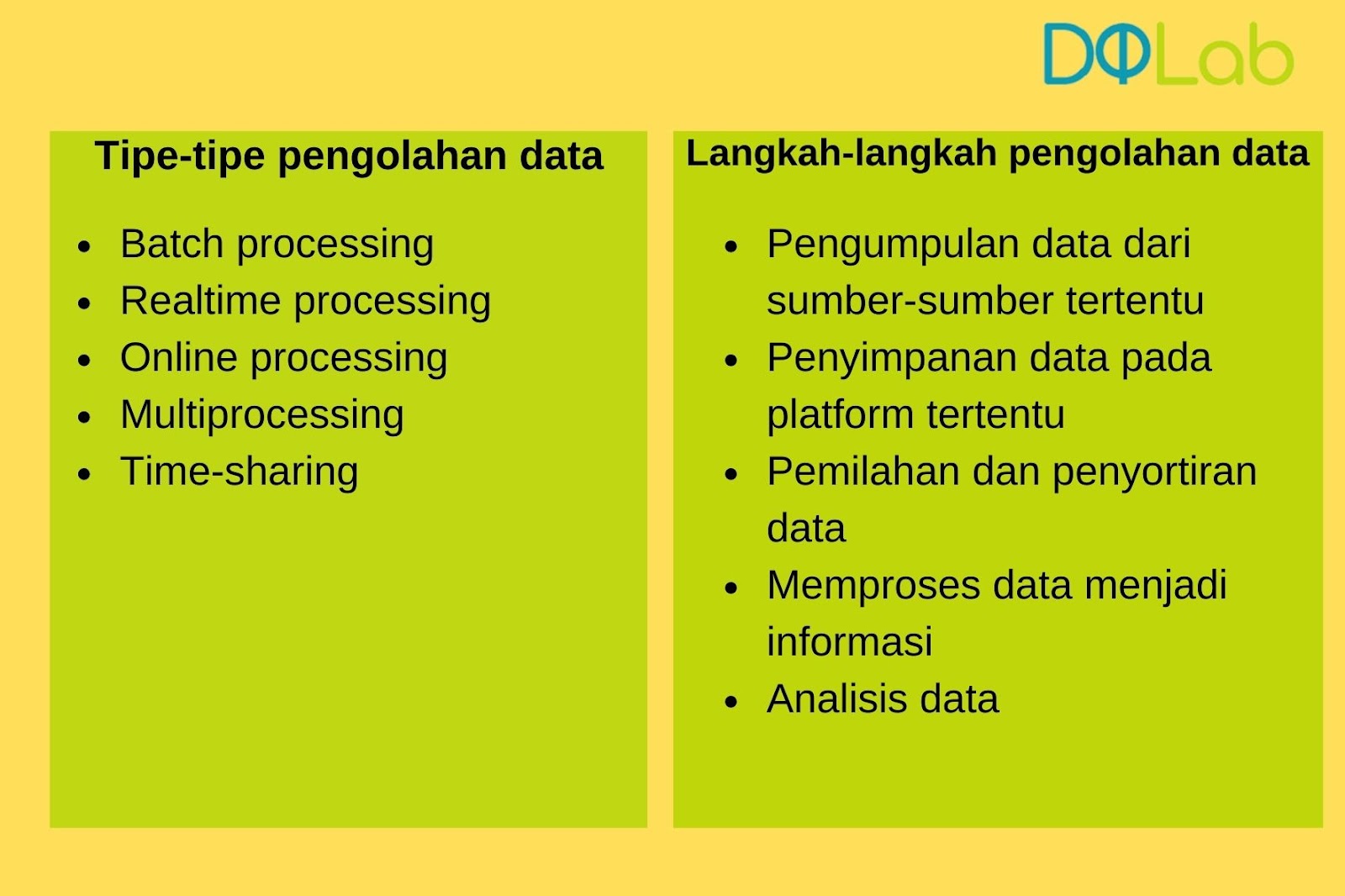 DQLab

Tipe-tipe pengolahan data

- Batch processing
- Realtime processing
- Online processing
- Multiprocessing
- Time-sharing

Langkah-langkah pengolahan data

- Pengumpulan data dari sumber-sumber tertentu
- Penyimpanan data pada platform tertentu
- Pemilahan dan penyortiran data
- Memproses data menjadi informasi
- Analisis data